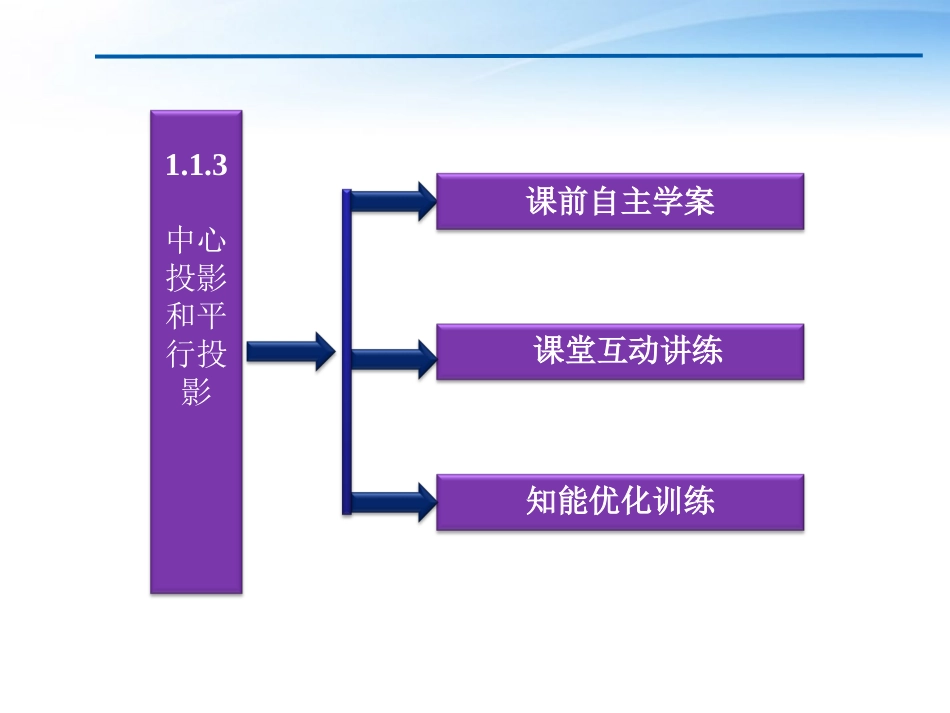 1.1.3

中心投影和平行投影

课前自主学案

课堂互动讲练

知能优化训练